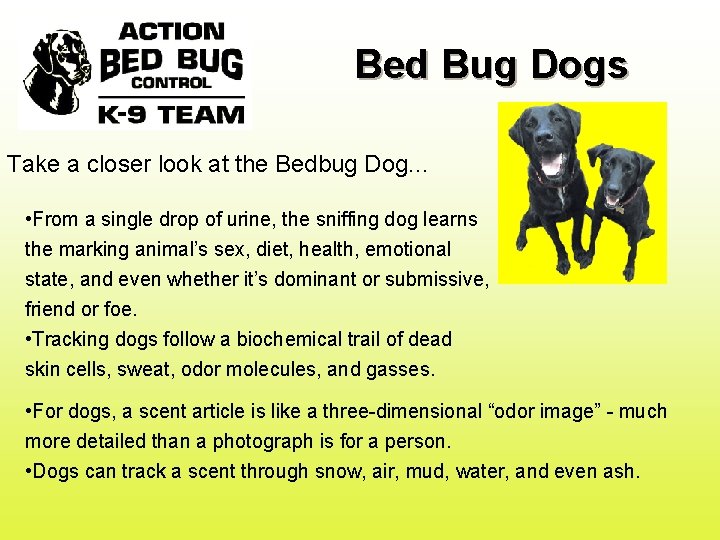 ACTION
BED BUG
CONTROL
K-9 TEAM

Bed Bug Dogs

Take a closer look at the Bedbug Dog...

•From a single drop of urine, the sniffing dog learns the marking animal's sex, diet, health, emotional state, and even whether it's dominant or submissive, friend or foe.
•Tracking dogs follow a biochemical trail of dead skin cells, sweat, odor molecules, and gasses.

•For dogs, a scent article is like a three-dimensional "odor image" - much more detailed than a photograph is for a person.
•Dogs can track a scent through snow, air, mud, water, and even ash.